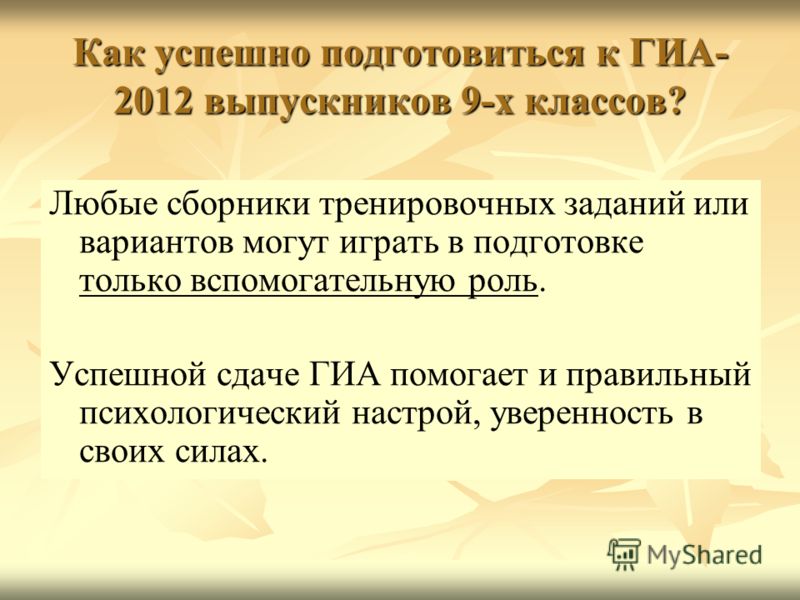 Как успешно подготовиться к ГИА-2012 выпускников 9-х классов?

Любые сборники тренировочных заданий или вариантов могут играть в подготовке только вспомогательную роль.

Успешной сдаче ГИА помогает и правильный психологический настрой, уверенность в своих силах.

MyShared